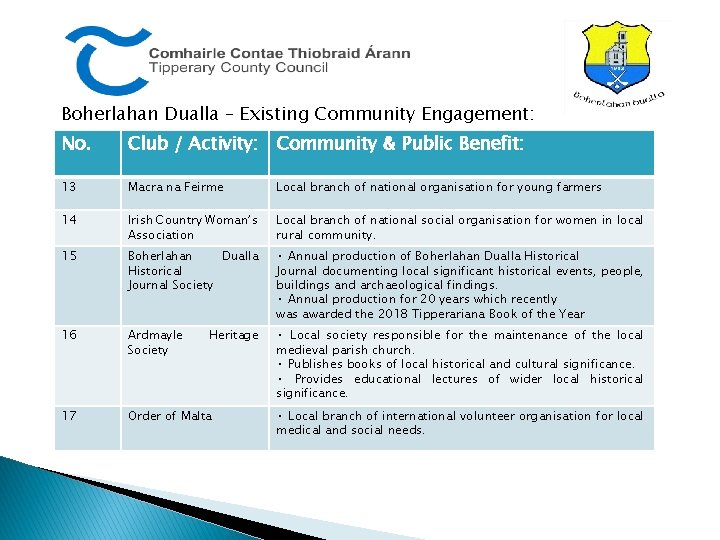 Comhairle Contae Thiobraid Árann
Tipperary County Council

Boherlahan Dualla

Boherlahan Dualla – Existing Community Engagement:

| No. | Club / Activity: | Community & Public Benefit: |
|---|---|---|
| 13 | Macra na Feirme | Local branch of national organisation for young farmers |
| 14 | Irish Country Woman's Association | Local branch of national social organisation for women in local rural community. |
| 15 | Boherlahan Dualla Historical Journal Society | • Annual production of Boherlahan Dualla Historical Journal documenting local significant historical events, people, buildings and archaeological findings. • Annual production for 20 years which recently was awarded the 2018 Tipperariana Book of the Year |
| 16 | Ardmayle Heritage Society | • Local society responsible for the maintenance of the local medieval parish church. • Publishes books of local historical and cultural significance. • Provides educational lectures of wider local historical significance. |
| 17 | Order of Malta | • Local branch of international volunteer organisation for local medical and social needs. |